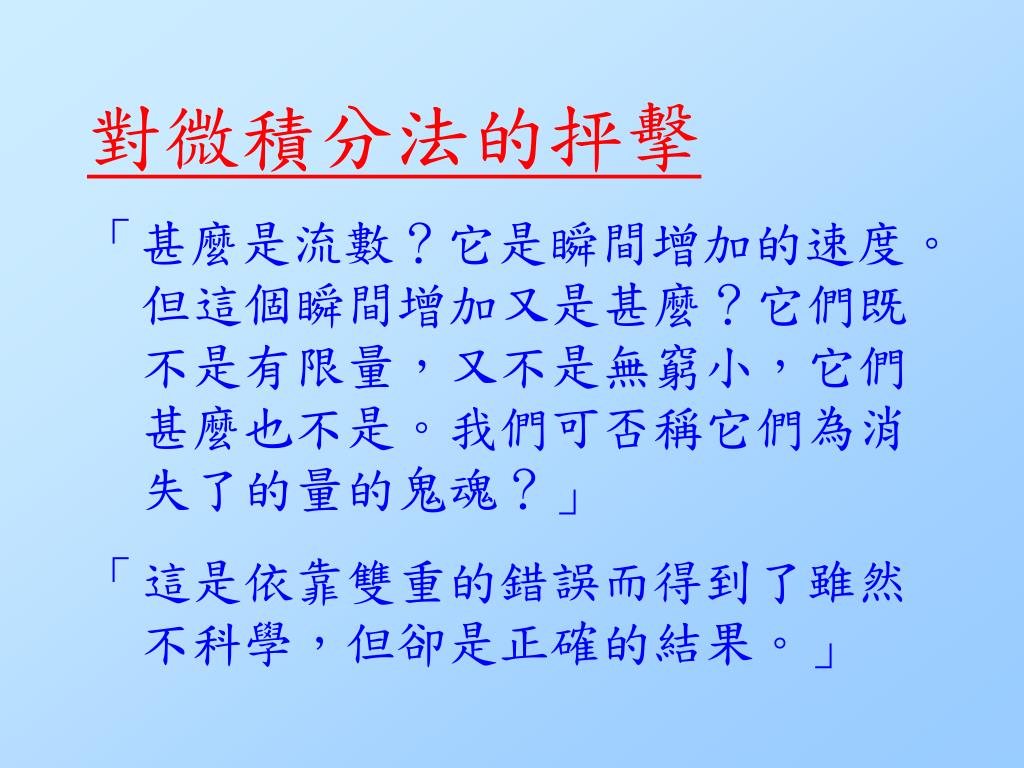 對微積分法的抨擊

「甚麼是流數？它是瞬間增加的速度。但這個瞬間增加又是甚麼？它們既不是有限量，又不是無窮小，它們甚麼也不是。我們可否稱它們為消失了的量的鬼魂？」

「這是依靠雙重的錯誤而得到了雖然不科學，但卻是正確的結果。」